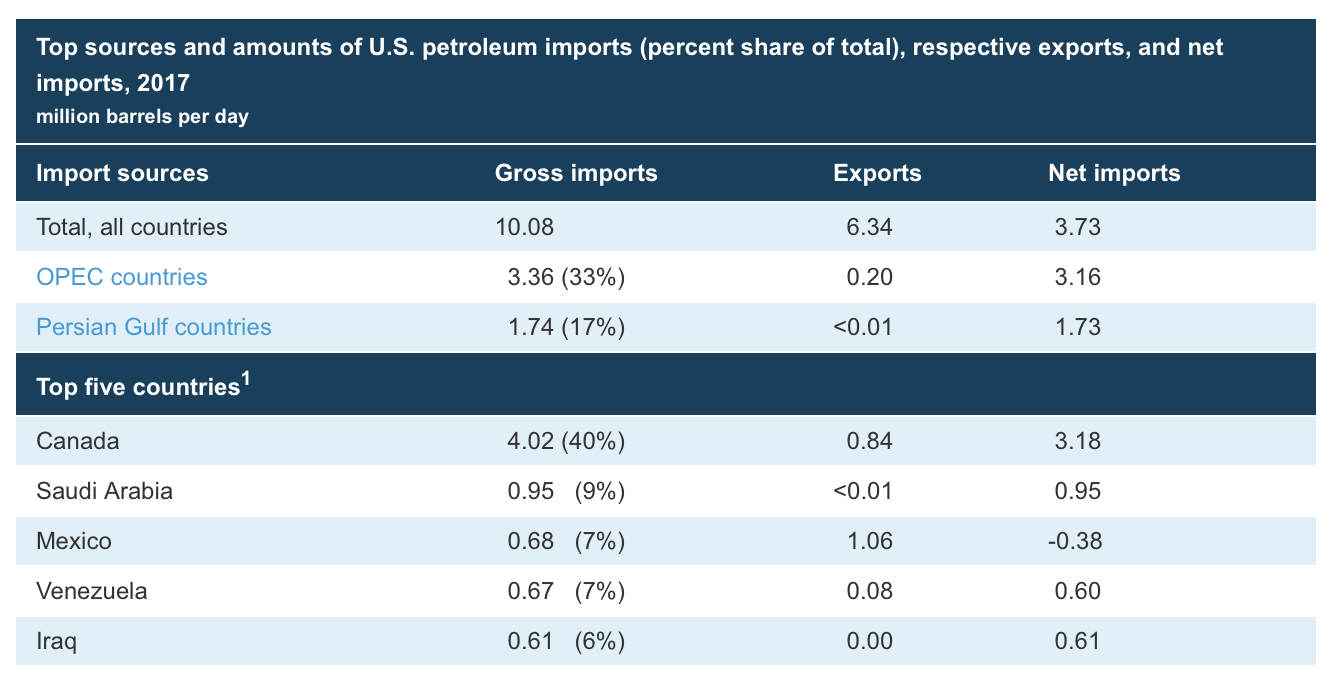 Top sources and amounts of U.S. petroleum imports (percent share of total), respective exports, and net imports, 2017
million barrels per day

| Import sources | Gross imports | Exports | Net imports |
|---|---|---|---|
| Total, all countries | 10.08 | 6.34 | 3.73 |
| OPEC countries | 3.36 (33%) | 0.20 | 3.16 |
| Persian Gulf countries | 1.74 (17%) | <0.01 | 1.73 |
| Top five countries$^1$ | | | |
| Canada | 4.02 (40%) | 0.84 | 3.18 |
| Saudi Arabia | 0.95 (9%) | <0.01 | 0.95 |
| Mexico | 0.68 (7%) | 1.06 | -0.38 |
| Venezuela | 0.67 (7%) | 0.08 | 0.60 |
| Iraq | 0.61 (6%) | 0.00 | 0.61 |